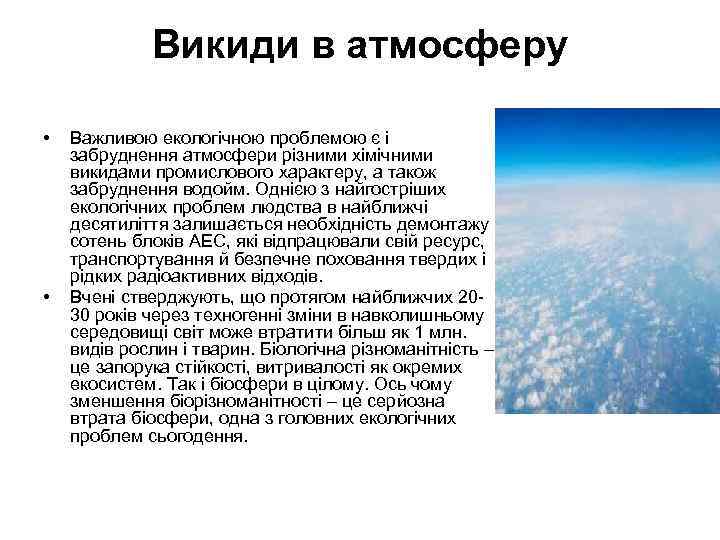 Викиди в атмосферу

• Важливою екологічною проблемою є і забруднення атмосфери різними хімічними викидами промислового характеру, а також забруднення водойм. Однією з найгостріших екологічних проблем людства в найближчі десятиліття залишається необхідність демонтажу сотень блоків АЕС, які відпрацювали свій ресурс, транспортування й безпечне поховання твердих і рідких радіоактивних відходів.

• Вчені стверджують, що протягом найближчих 20-30 років через техногенні зміни в навколишньому середовищі світ може втратити більш як 1 млн. видів рослин і тварин. Біологічна різноманітність – це запорука стійкості, витривалості як окремих екосистем. Так і біосфери в цілому. Ось чому зменшення біорізноманітності – це серйозна втрата біосфери, одна з головних екологічних проблем сьогодення.